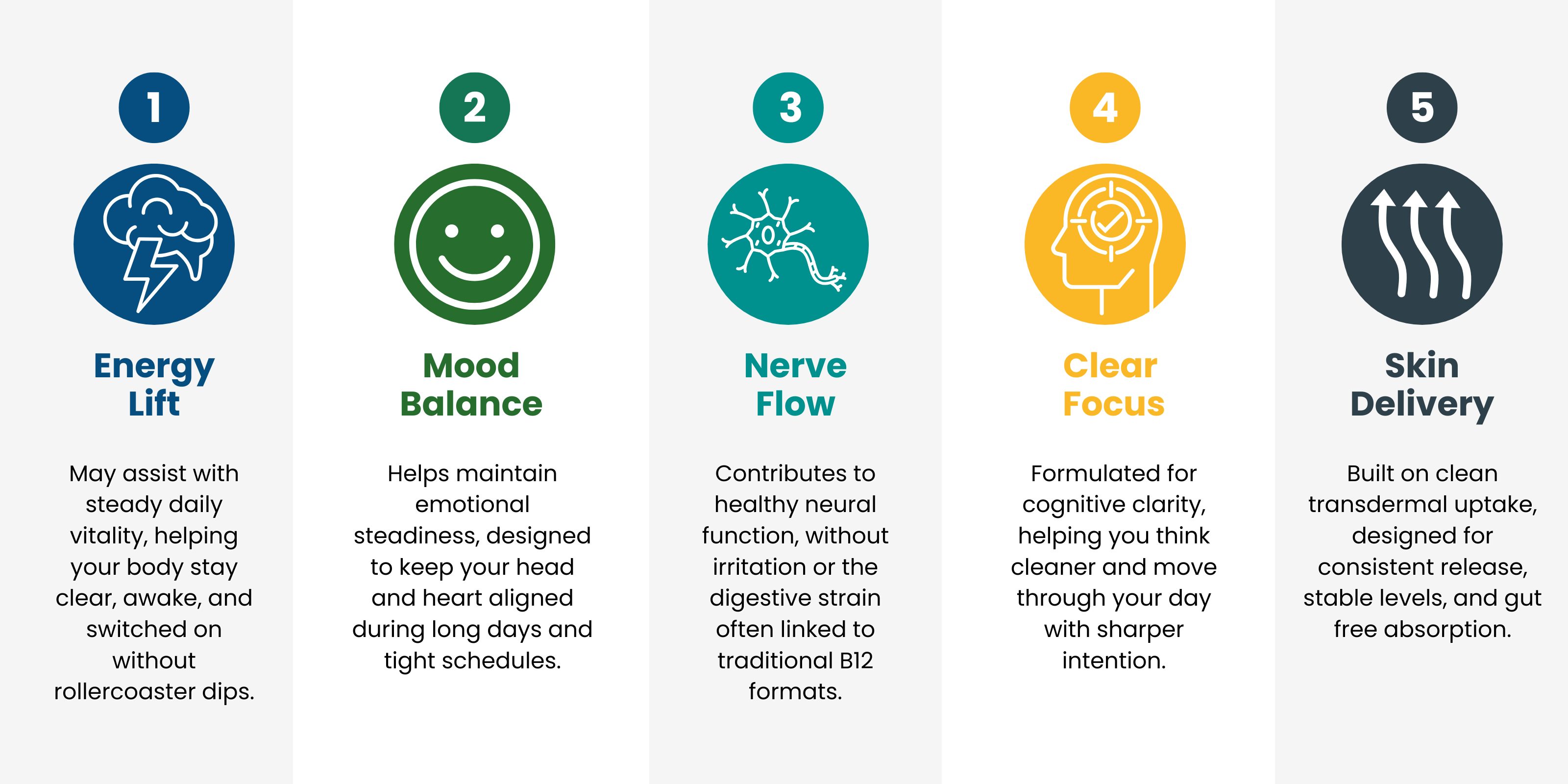 1

Energy Lift

May assist with steady daily vitality, helping your body stay clear, awake, and switched on without rollercoaster dips.

2

Mood Balance

Helps maintain emotional steadiness, designed to keep your head and heart aligned during long days and tight schedules.

3

Nerve Flow

Contributes to healthy neural function, without irritation or the digestive strain often linked to traditional B12 formats.

4

Clear Focus

Formulated for cognitive clarity, helping you think cleaner and move through your day with sharper intention.

5

Skin Delivery

Built on clean transdermal uptake, designed for consistent release, stable levels, and gut free absorption.